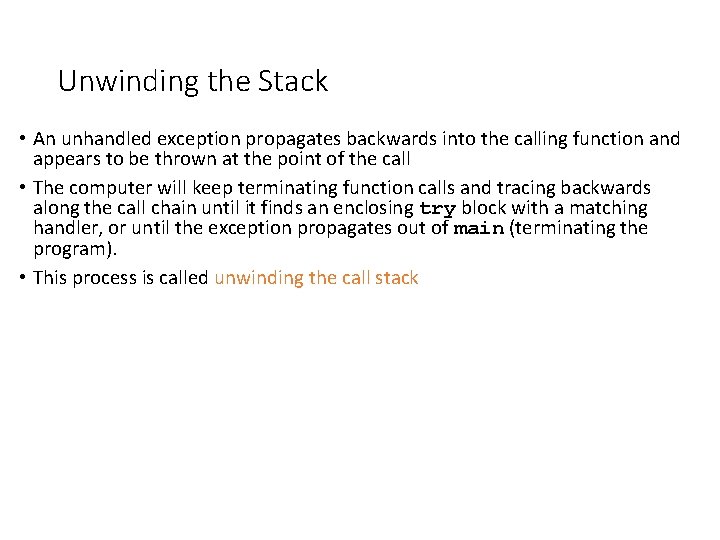 Unwinding the Stack

• An unhandled exception propagates backwards into the calling function and appears to be thrown at the point of the call

• The computer will keep terminating function calls and tracing backwards along the call chain until it finds an enclosing try block with a matching handler, or until the exception propagates out of main (terminating the program).

• This process is called unwinding the call stack